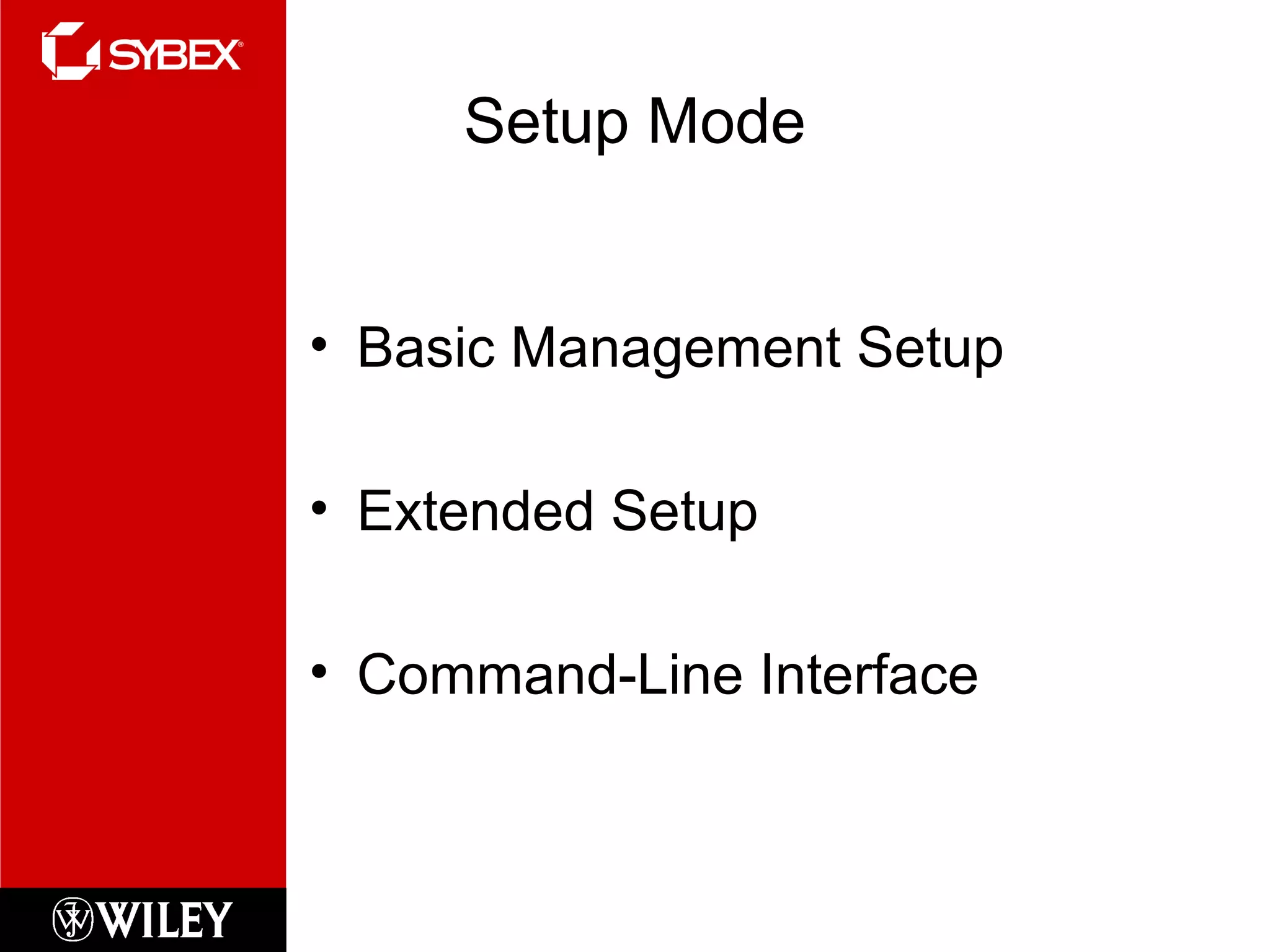 SYBEX®

Setup Mode

• Basic Management Setup

• Extended Setup

• Command-Line Interface

WILEY